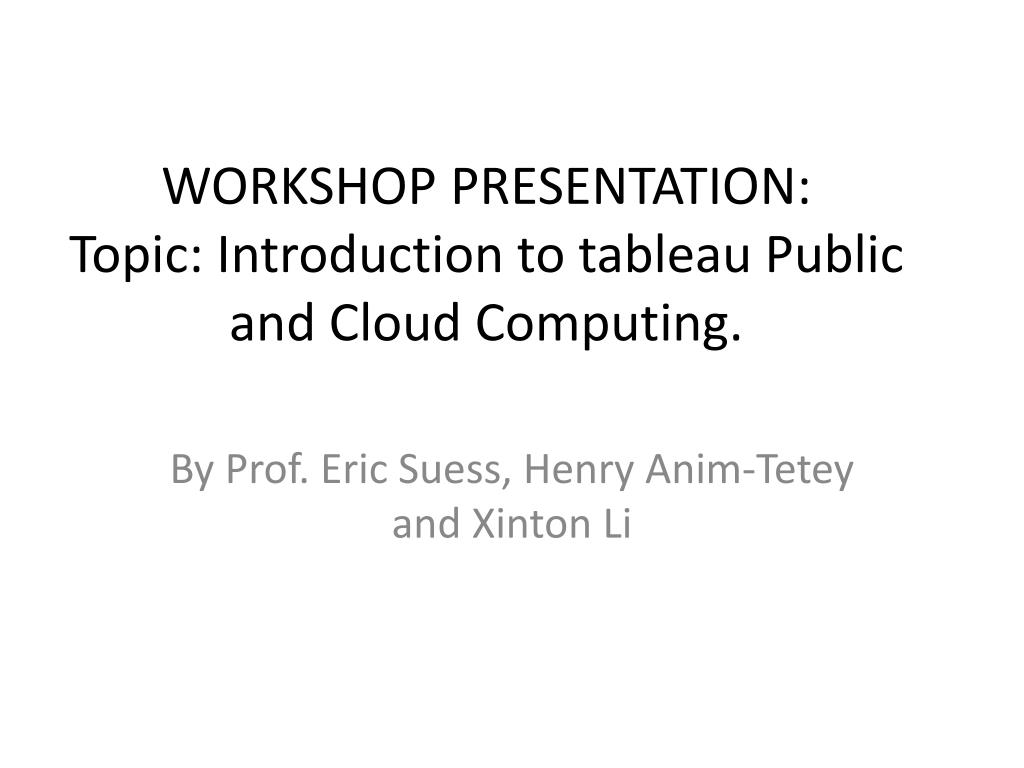 WORKSHOP PRESENTATION:
Topic: Introduction to tableau Public and Cloud Computing.

By Prof. Eric Suess, Henry Anim-Tetey and Xinton Li